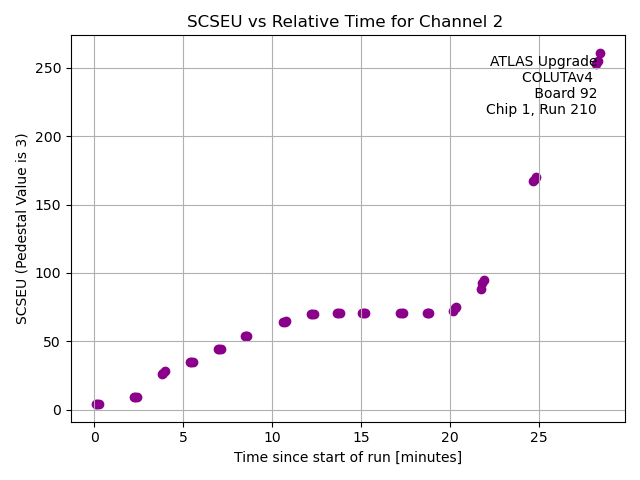 SCSEU vs Relative Time for Channel 2

ATLAS Upgrade
COLUTAv4
Board 92
Chip 1, Run 210

SCSEU (Pedestal Value is 3)

250
200
150
100
50
0

0
5
10
15
20
25

Time since start of run [minutes]